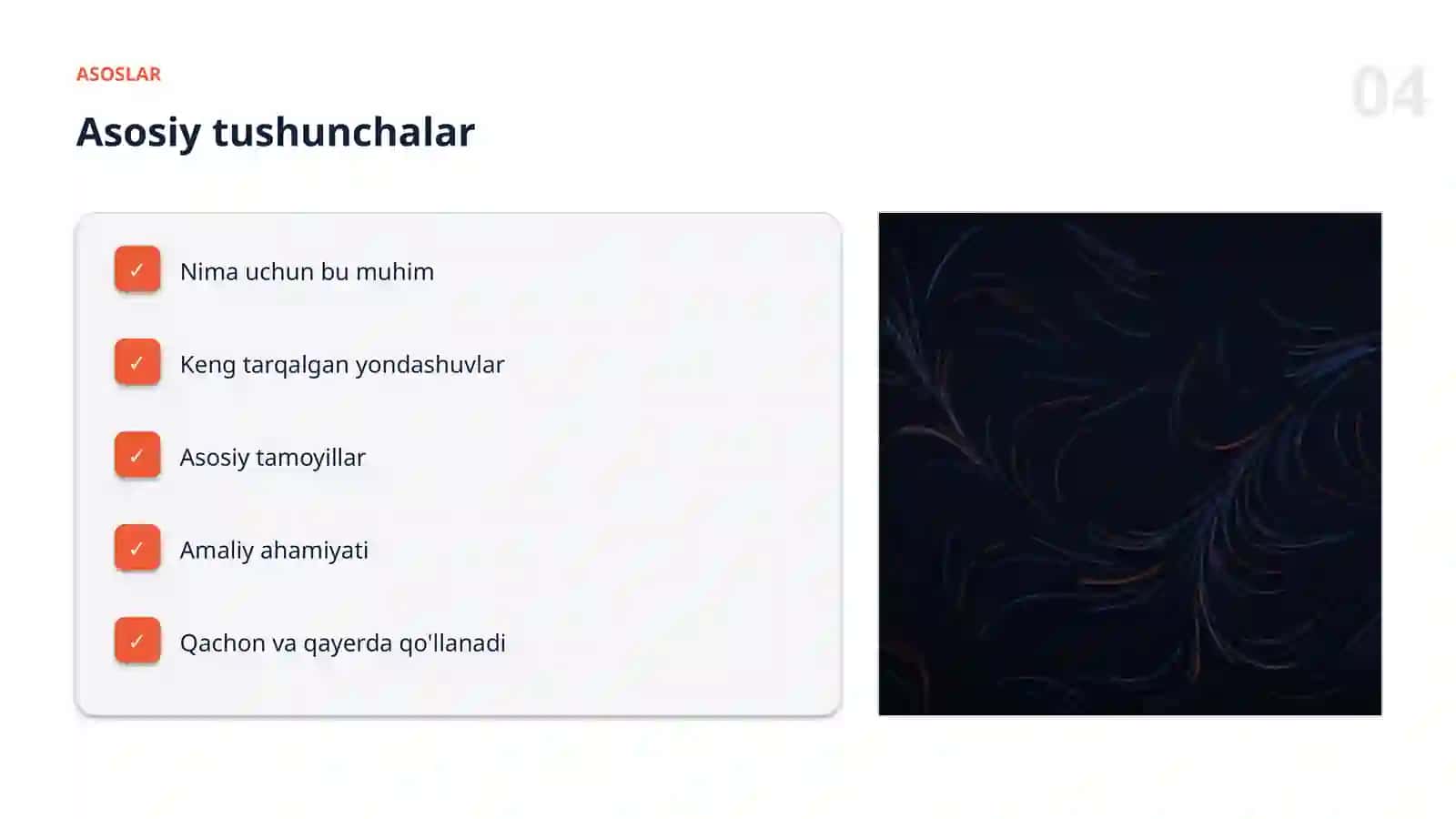 ASOSLAR

04

Asosiy tushunchalar

✓ Nima uchun bu muhim

✓ Keng tarqalgan yondashuvlar

✓ Asosiy tamoyillar

✓ Amaliy ahamiyati

✓ Qachon va qayerda qo'llanadi